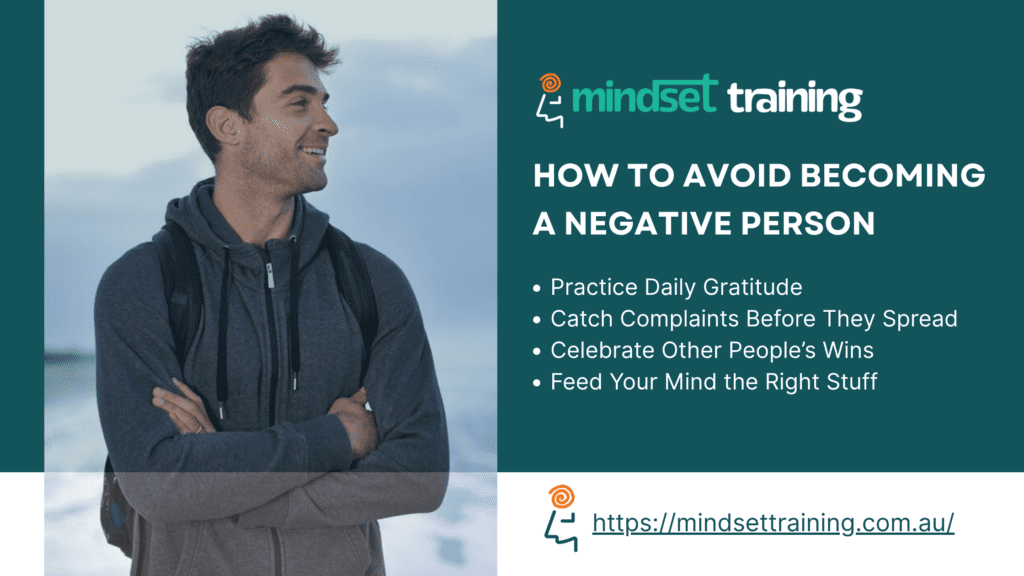 mindset training

HOW TO AVOID BECOMING A NEGATIVE PERSON

• Practice Daily Gratitude
• Catch Complaints Before They Spread
• Celebrate Other People's Wins
• Feed Your Mind the Right Stuff

https://mindsettraining.com.au/